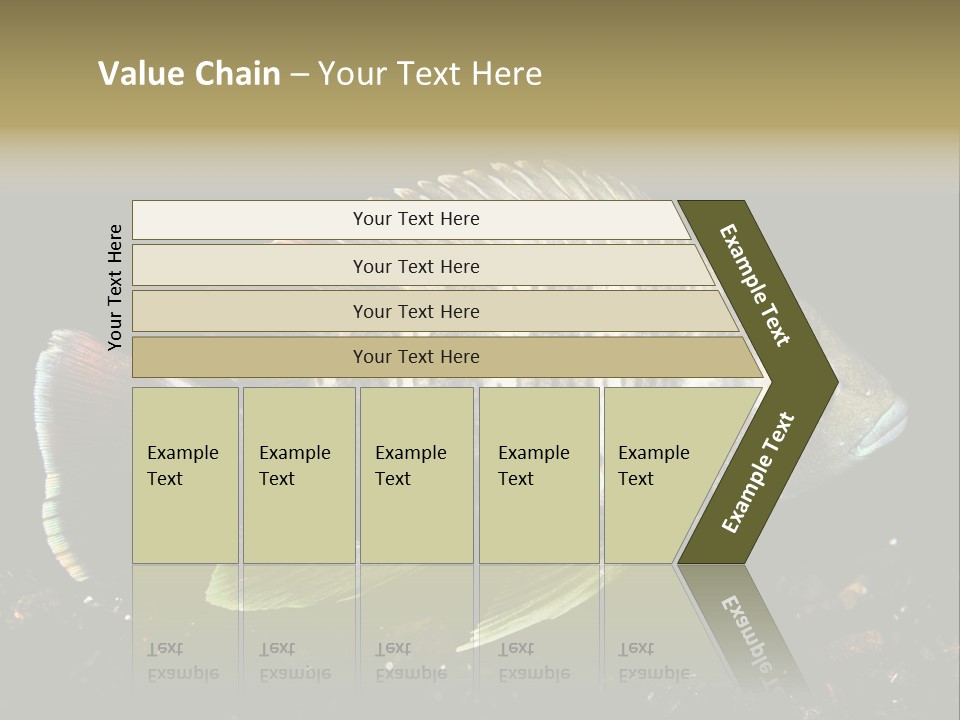 Value Chain – Your Text Here

Your Text Here

Your Text Here

Your Text Here

Your Text Here

Your Text Here

Example Text

Example Text

Example Text

Example Text

Example Text

Example Text

Example Text